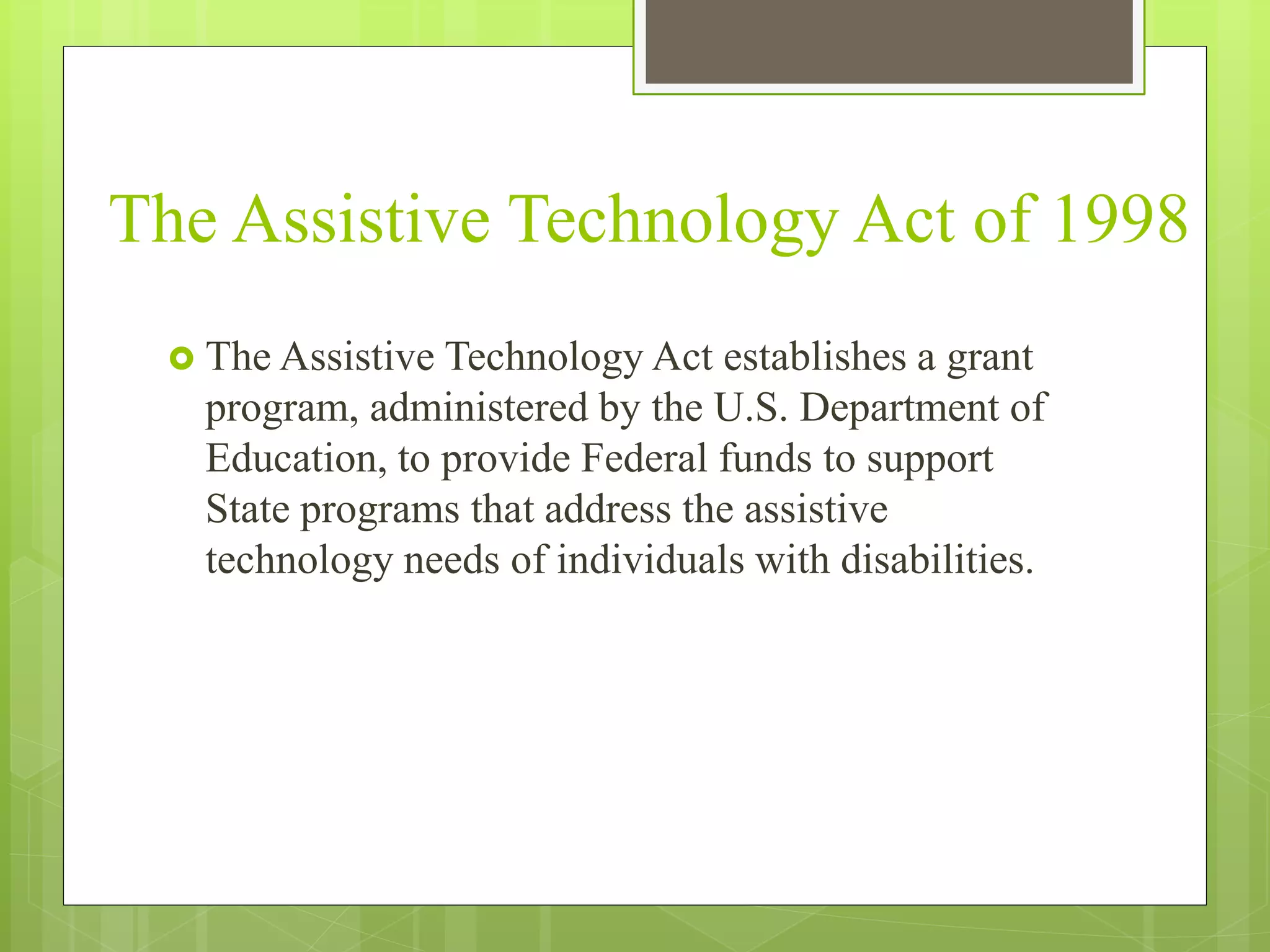 The Assistive Technology Act of 1998

The Assistive Technology Act establishes a grant program, administered by the U.S. Department of Education, to provide Federal funds to support State programs that address the assistive technology needs of individuals with disabilities.